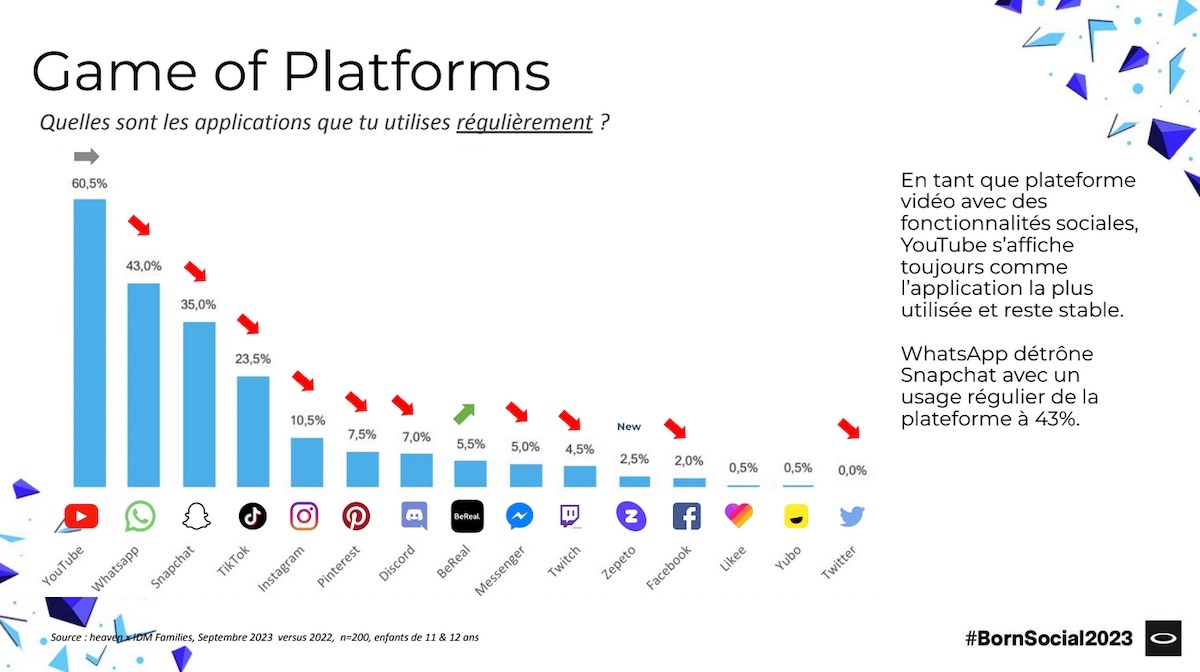 Game of Platforms

Quelles sont les applications que tu utilises régulièrement ?

60,5%
43,0%
35,0%
23,5%
10,5%
7,5%
7,0%
5,5%
5,0%
4,5%
New
2,5%
2,0%
0,5%
0,5%
0,0%

BeReal.

YouTube
Whatsapp
Snapchat
TikTok
Instagram
Pinterest
Discord
BeReal
Messenger
Twitch
Zepeto
Facebook
Likee
Yubo
Twitter

En tant que plateforme vidéo avec des fonctionnalités sociales, YouTube s'affiche toujours comme l'application la plus utilisée et reste stable.

WhatsApp détrône Snapchat avec un usage régulier de la plateforme à 43%.

Source : heaven x IDM Families, Septembre 2023 versus 2022, n=200, enfants de 11 & 12 ans

#BornSocial2023